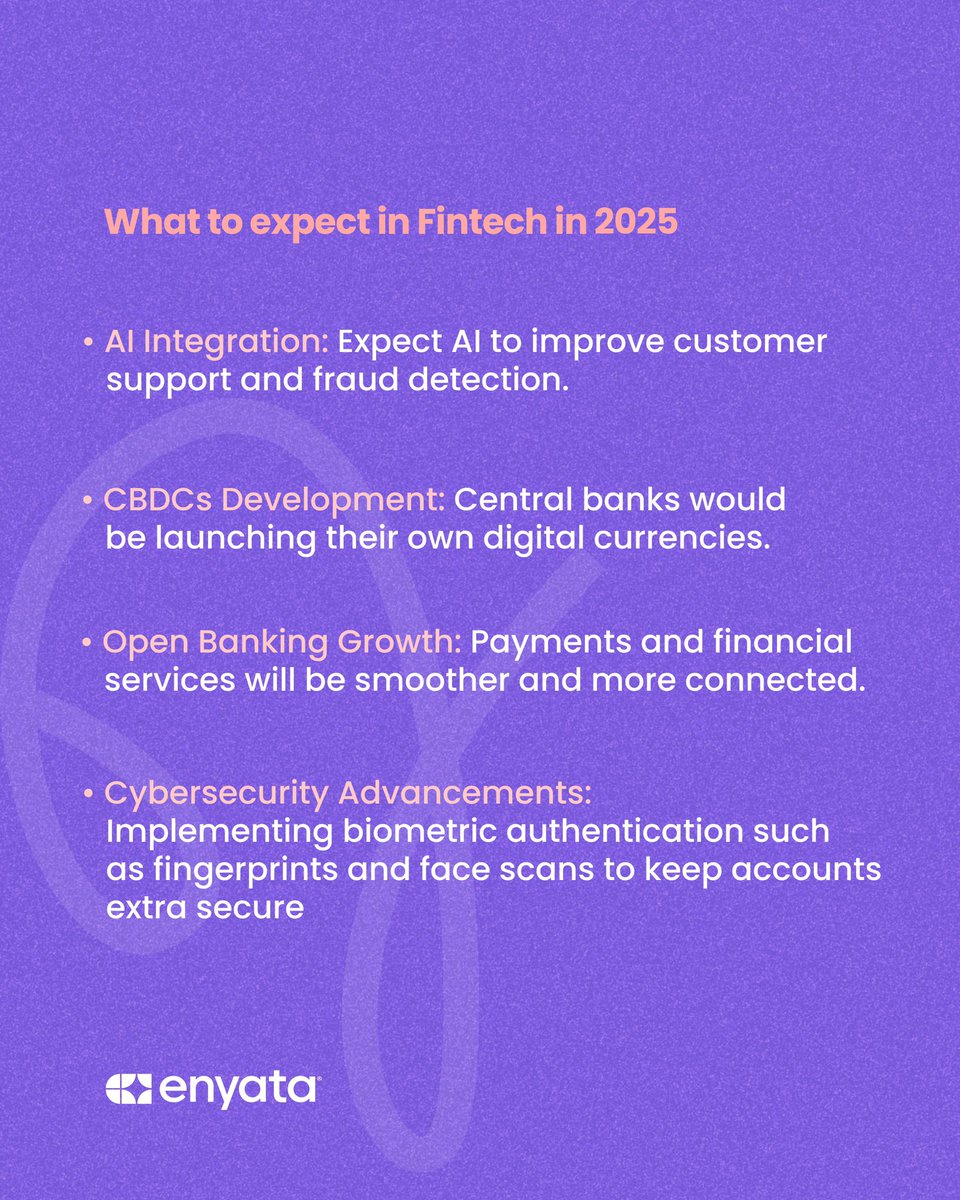 What to expect in Fintech in 2025

• AI Integration: Expect AI to improve customer support and fraud detection.

• CBDCs Development: Central banks would be launching their own digital currencies.

• Open Banking Growth: Payments and financial services will be smoother and more connected.

• Cybersecurity Advancements: Implementing biometric authentication such as fingerprints and face scans to keep accounts extra secure

enyata